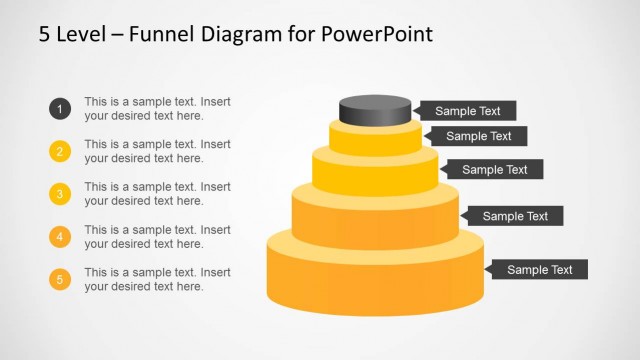 5 Level – Funnel Diagram for PowerPoint

1 This is a sample text. Insert your desired text here.

2 This is a sample text. Insert your desired text here.

3 This is a sample text. Insert your desired text here.

4 This is a sample text. Insert your desired text here.

5 This is a sample text. Insert your desired text here.

Sample Text

Sample Text

Sample Text

Sample Text

Sample Text